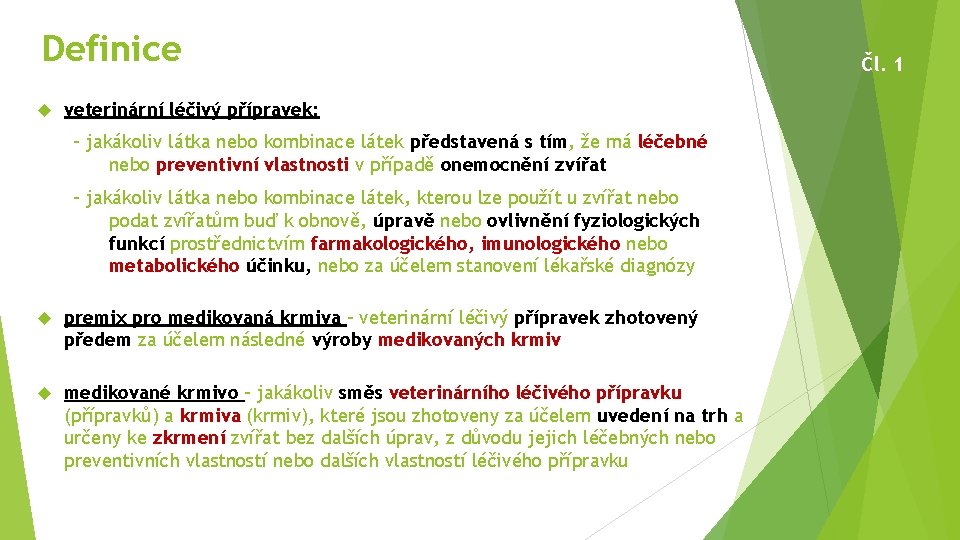 Definice

Čl. 1

veterinární léčivý přípravek:

– jakákoliv látka nebo kombinace látek představená s tím, že má léčebné nebo preventivní vlastnosti v případě onemocnění zvířat

– jakákoliv látka nebo kombinace látek, kterou lze použít u zvířat nebo podat zvířatům buď k obnově, úpravě nebo ovlivnění fyziologických funkcí prostřednictvím farmakologického, imunologického nebo metabolického účinku, nebo za účelem stanovení lékařské diagnózy

premix pro medikovaná krmiva – veterinární léčivý přípravek zhotovený předem za účelem následné výroby medikovaných krmiv

medikované krmivo – jakákoliv směs veterinárního léčivého přípravku (přípravků) a krmiva (krmiv), které jsou zhotoveny za účelem uvedení na trh a určeny ke zkrmení zvířat bez dalších úprav, z důvodu jejich léčebných nebo preventivních vlastností nebo dalších vlastností léčivého přípravku